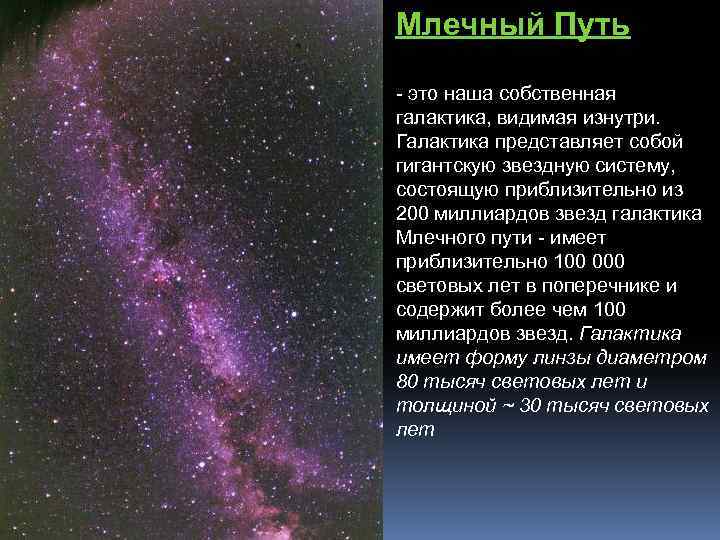 Млечный Путь

- это наша собственная галактика, видимая изнутри. Галактика представляет собой гигантскую звездную систему, состоящую приблизительно из 200 миллиардов звезд галактика Млечного пути - имеет приблизительно 100 000 световых лет в поперечнике и содержит более чем 100 миллиардов звезд. Галактика имеет форму линзы диаметром 80 тысяч световых лет и толщиной ~ 30 тысяч световых лет